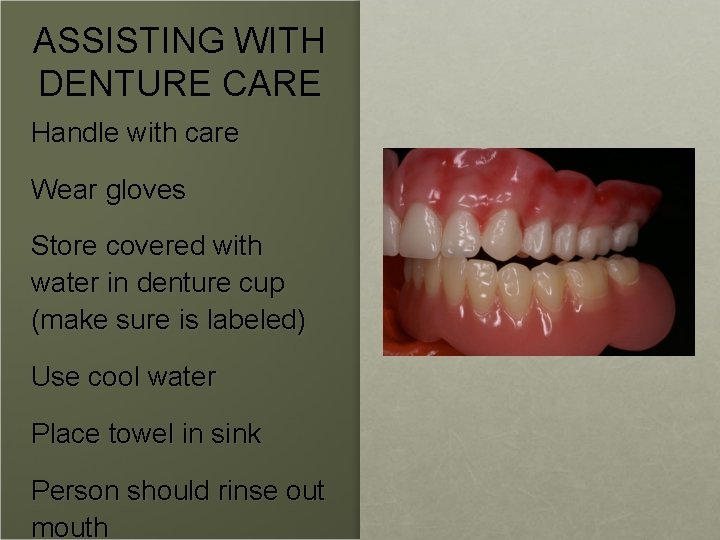 ASSISTING WITH DENTURE CARE

Handle with care

Wear gloves

Store covered with water in denture cup (make sure is labeled)

Use cool water

Place towel in sink

Person should rinse out mouth